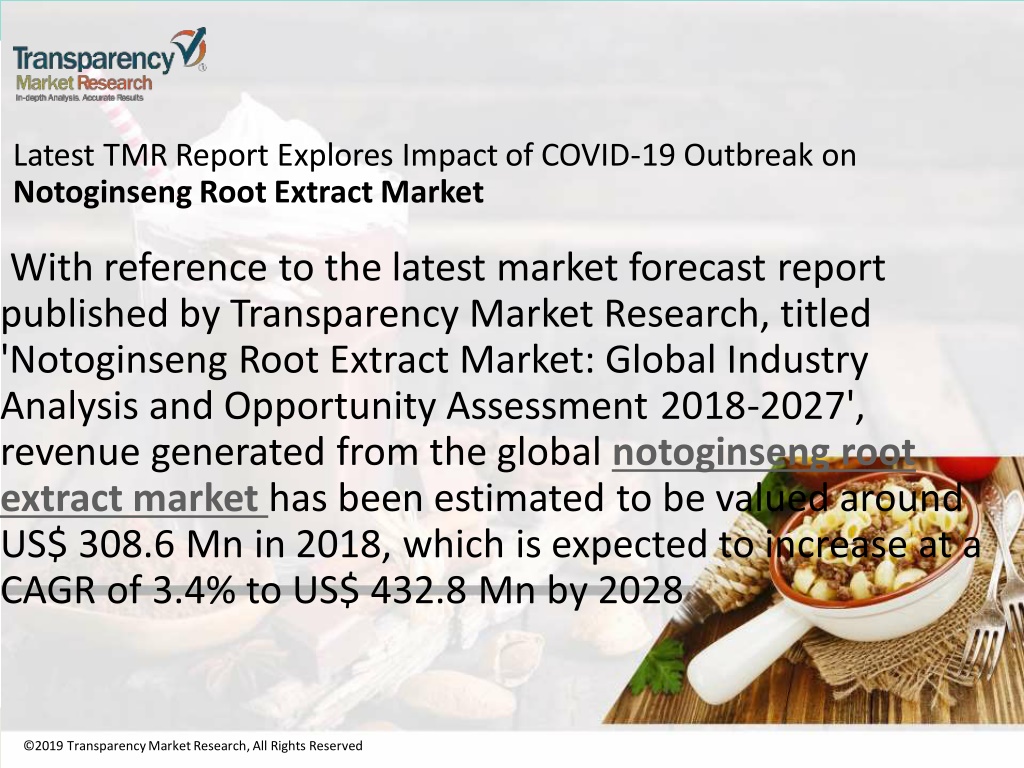 Transparency Market Research
In-depth Analysis. Accurate Results

Latest TMR Report Explores Impact of COVID-19 Outbreak on **Notoginseng Root Extract Market**

With reference to the latest market forecast report published by Transparency Market Research, titled 'Notoginseng Root Extract Market: Global Industry Analysis and Opportunity Assessment 2018-2027', revenue generated from the global notoginseng root extract market has been estimated to be valued around US$ 308.6 Mn in 2018, which is expected to increase at a CAGR of 3.4% to US$ 432.8 Mn by 2028

©2019 Transparency Market Research, All Rights Reserved